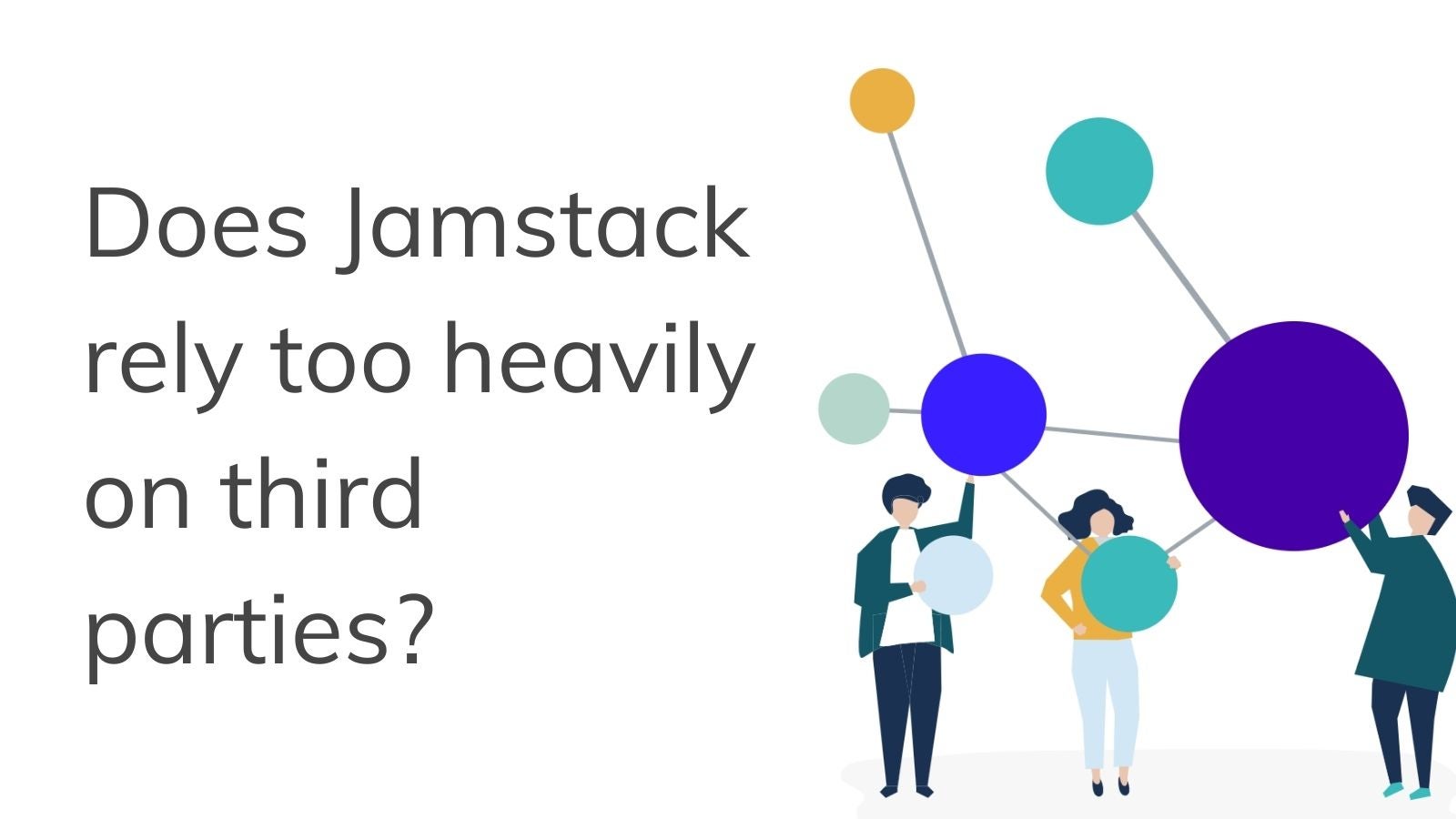 Does Jamstack rely too heavily on third parties?